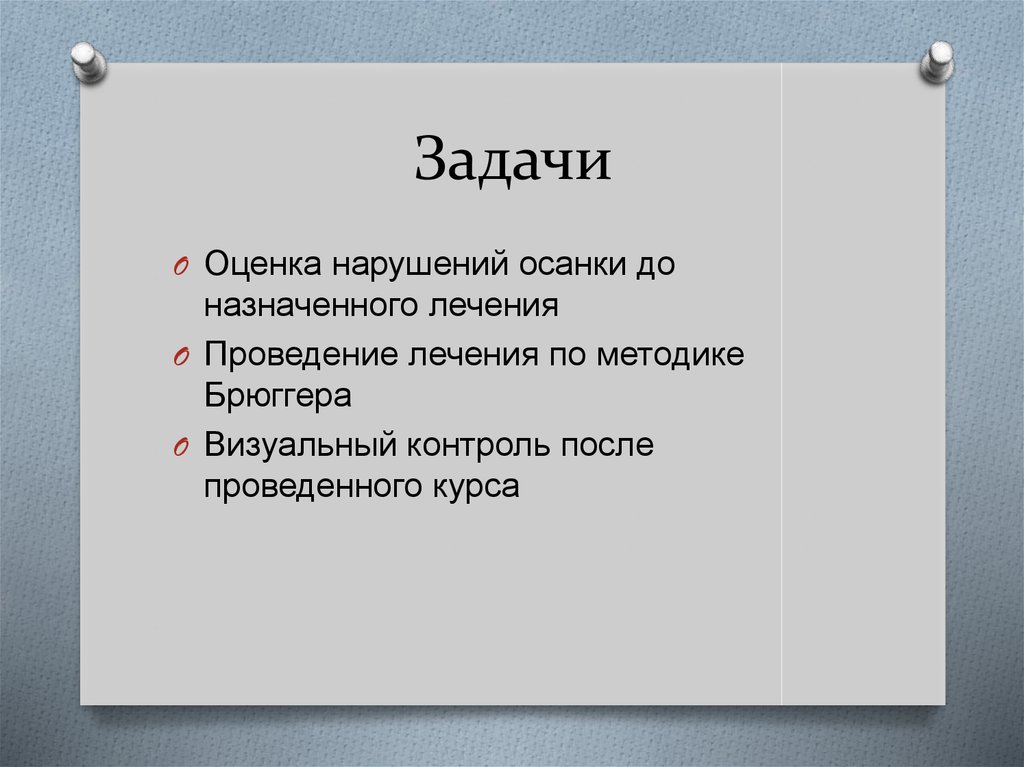 Задачи

O Оценка нарушений осанки до назначенного лечения

O Проведение лечения по методике Брюггера

O Визуальный контроль после проведенного курса